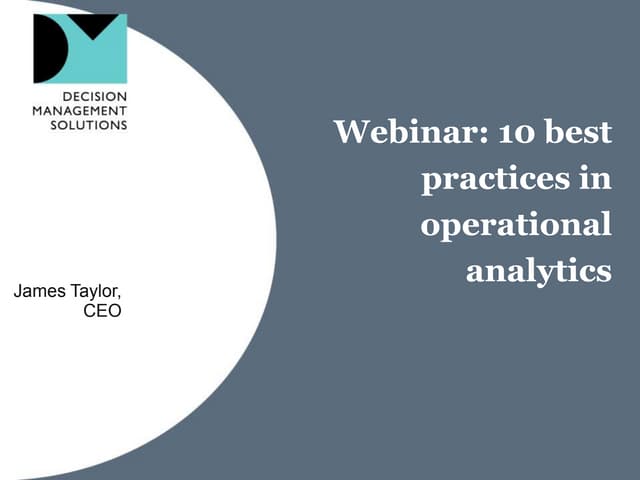 DECISION
MANAGEMENT
SOLUTIONS

Webinar: 10 best practices in operational analytics

James Taylor,
CEO